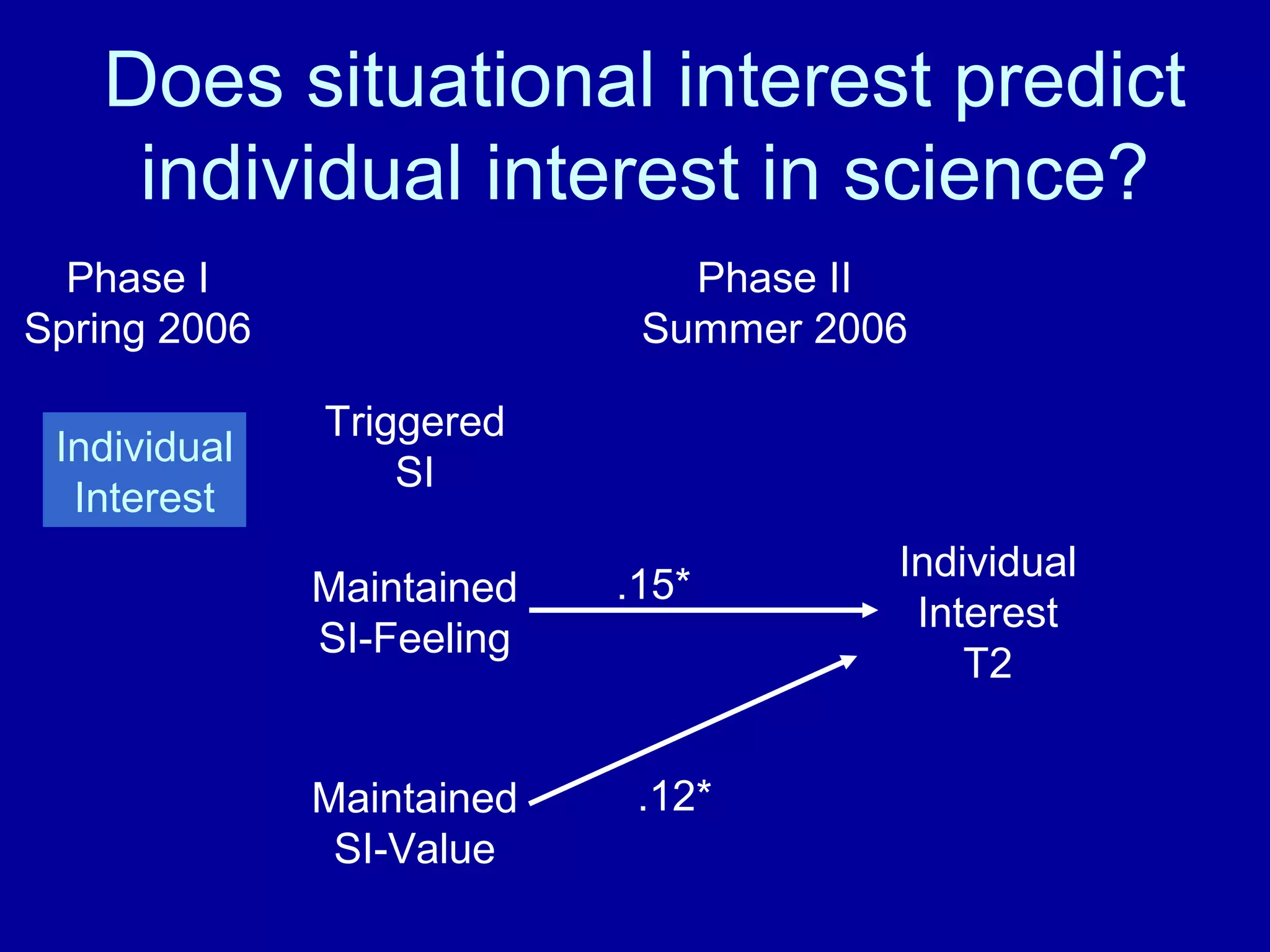 Does situational interest predict individual interest in science?

Phase I
Spring 2006

Phase II
Summer 2006

Individual Interest

Triggered SI

Maintained SI-Feeling

.15*

Individual Interest T2

Maintained SI-Value

.12*